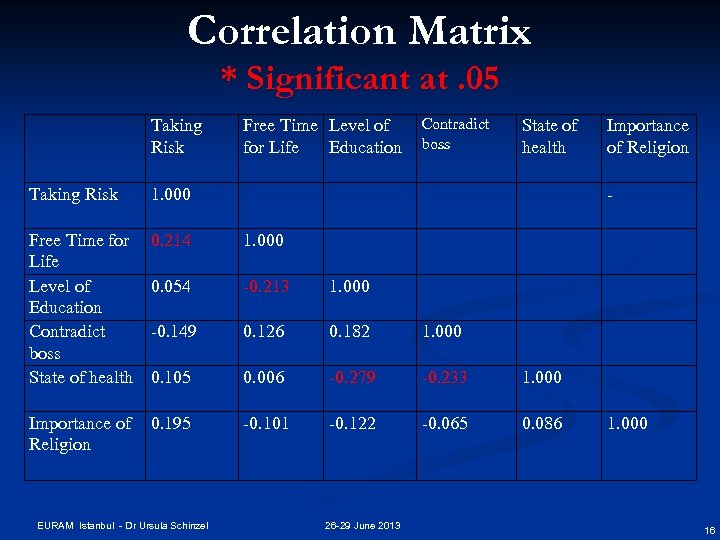 Correlation Matrix

* Significant at .05

| | Taking Risk | Free Time for Life | Level of Education | Contradict boss | State of health | Importance of Religion |
|---|---|---|---|---|---|---|
| Taking Risk | 1.000 | | | | | - |
| Free Time for Life | 0.214 | 1.000 | | | | |
| Level of Education | 0.054 | -0.213 | 1.000 | | | |
| Contradict boss | -0.149 | 0.126 | 0.182 | 1.000 | | |
| State of health | 0.105 | 0.006 | -0.279 | -0.233 | 1.000 | |
| Importance of Religion | 0.195 | -0.101 | -0.122 | -0.065 | 0.086 | 1.000 |

EURAM Istanbul - Dr Ursula Schinzel 26-29 June 2013 16